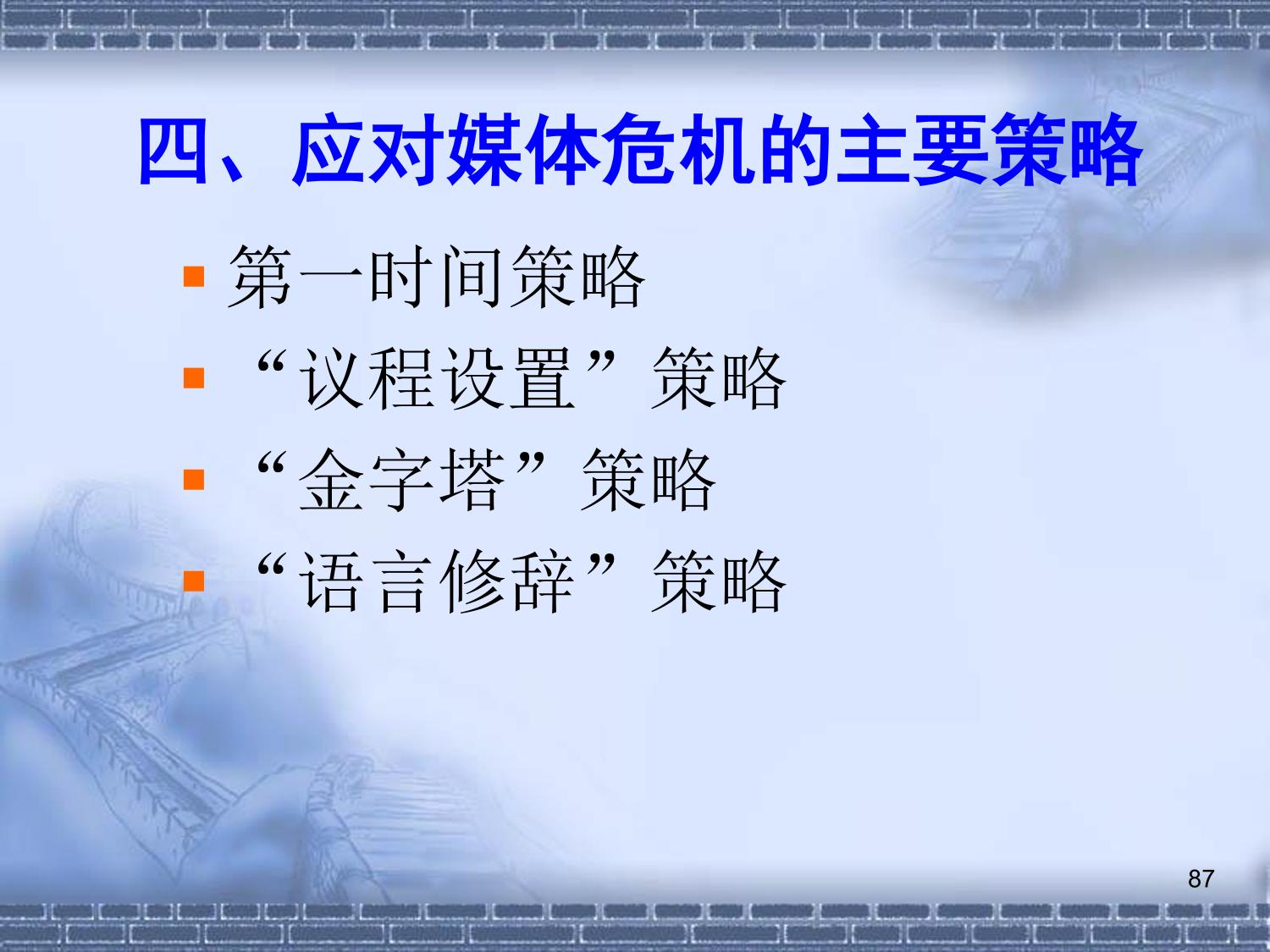 四、应对媒体危机的主要策略

- 第一时间策略
- “议程设置”策略
- “金字塔”策略
- “语言修辞”策略

87